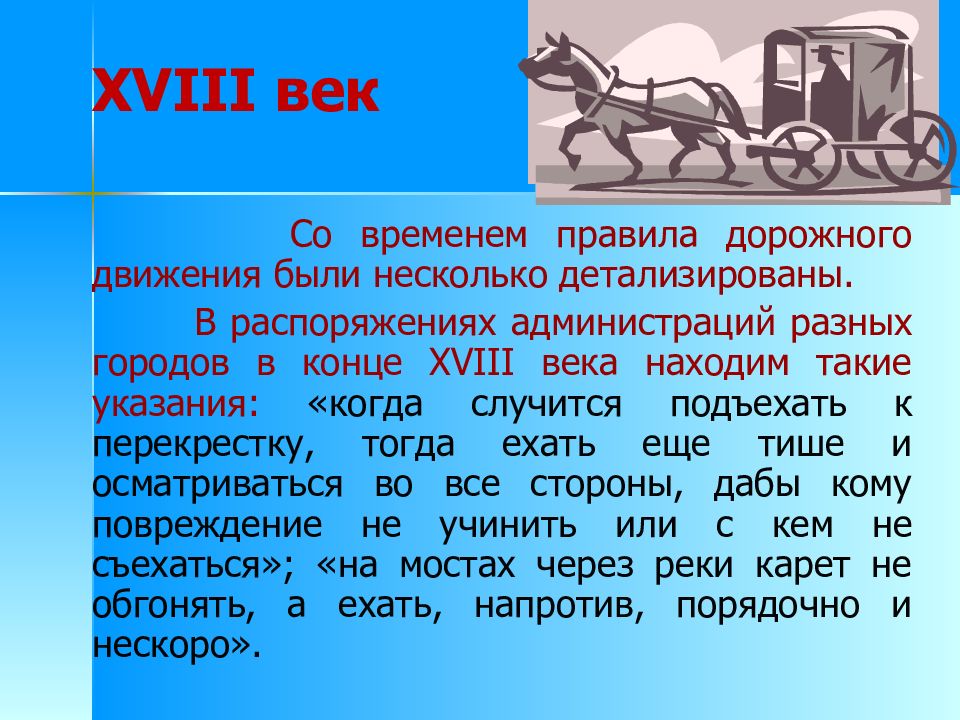 XVIII век

Со временем правила дорожного движения были несколько детализированы.

В распоряжениях администраций разных городов в конце XVIII века находим такие указания: «когда случится подъехать к перекрестку, тогда ехать еще тише и осматриваться во все стороны, дабы кому повреждение не учинить или с кем не съехаться»; «на мостах через реки карет не обгонять, а ехать, напротив, порядочно и нескоро».